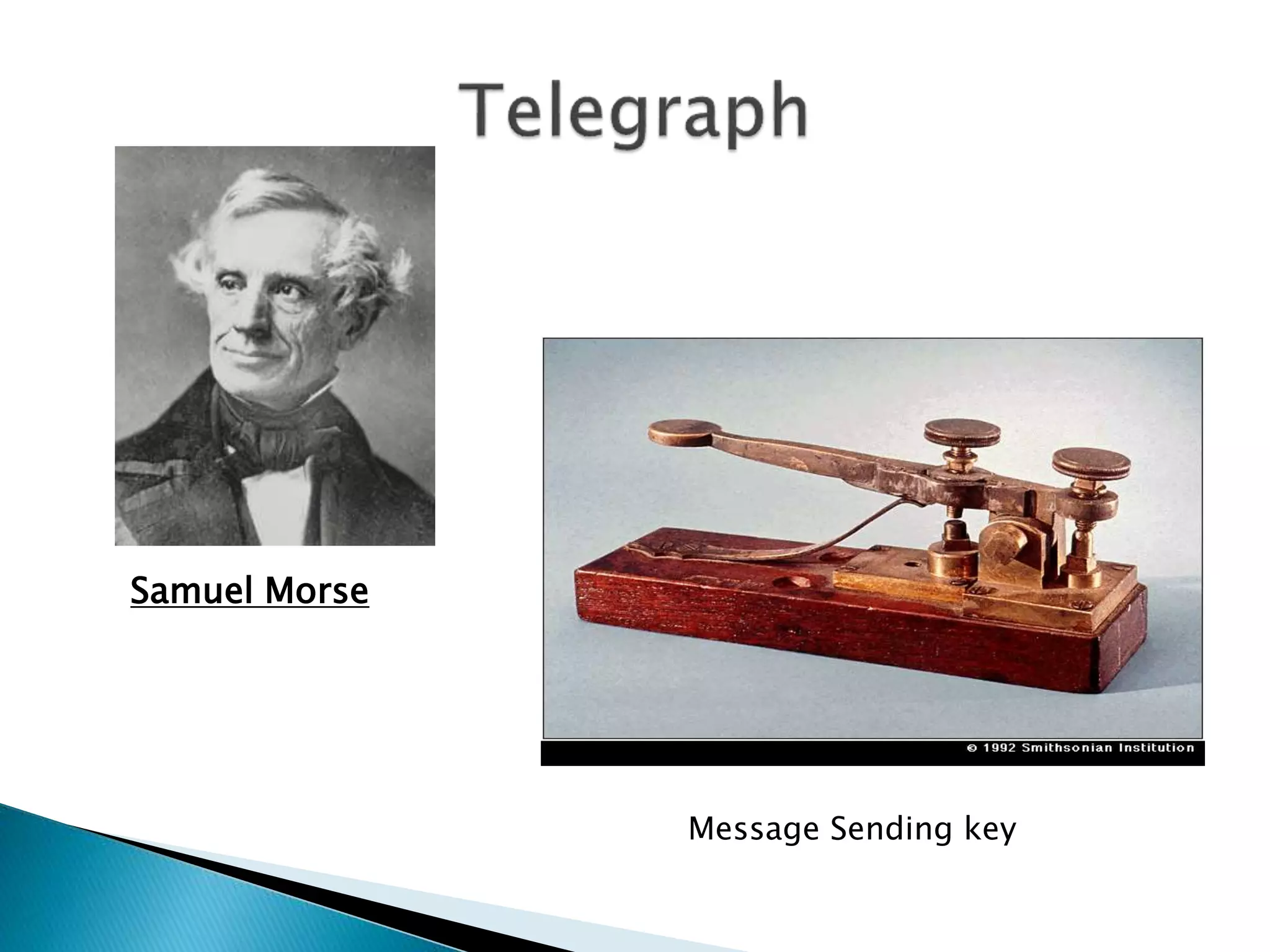 Telegraph

Samuel Morse

© 1992 Smithsonian Institution

Message Sending key